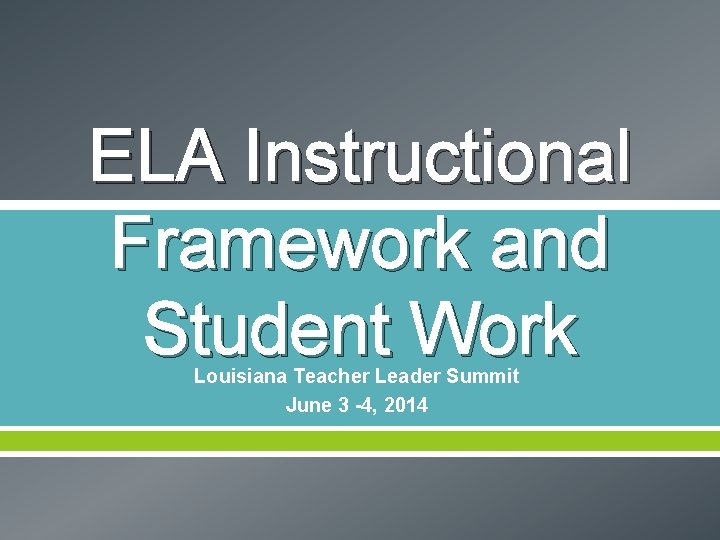 ELA Instructional Framework and Student Work

Louisiana Teacher Leader Summit

June 3 -4, 2014